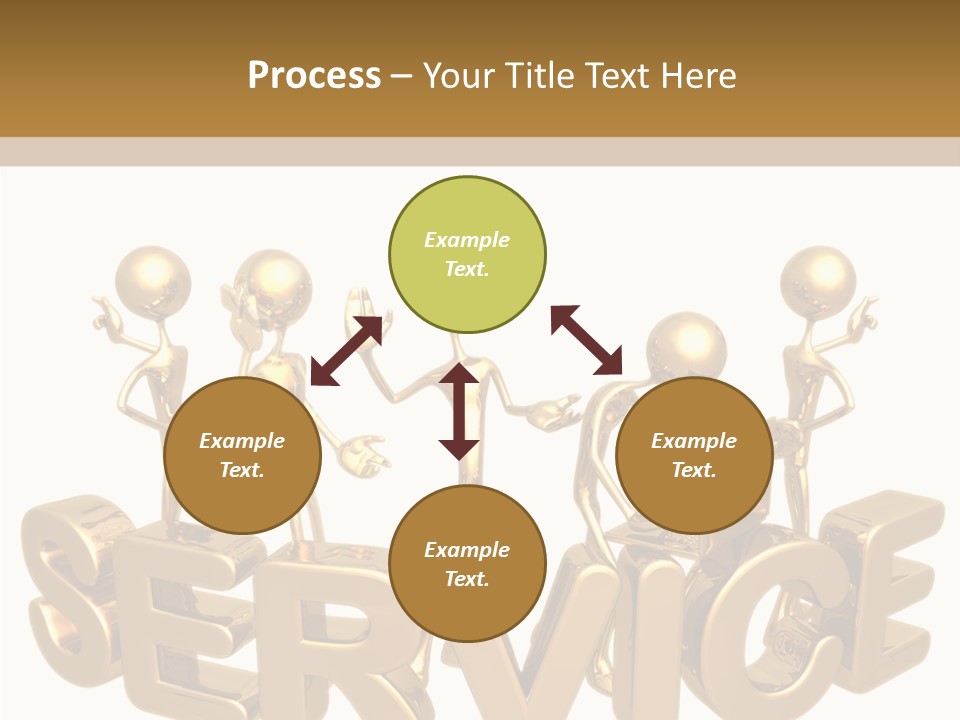 Process – Your Title Text Here

Example Text.

Example Text.

Example Text.

Example Text.

SERVICE